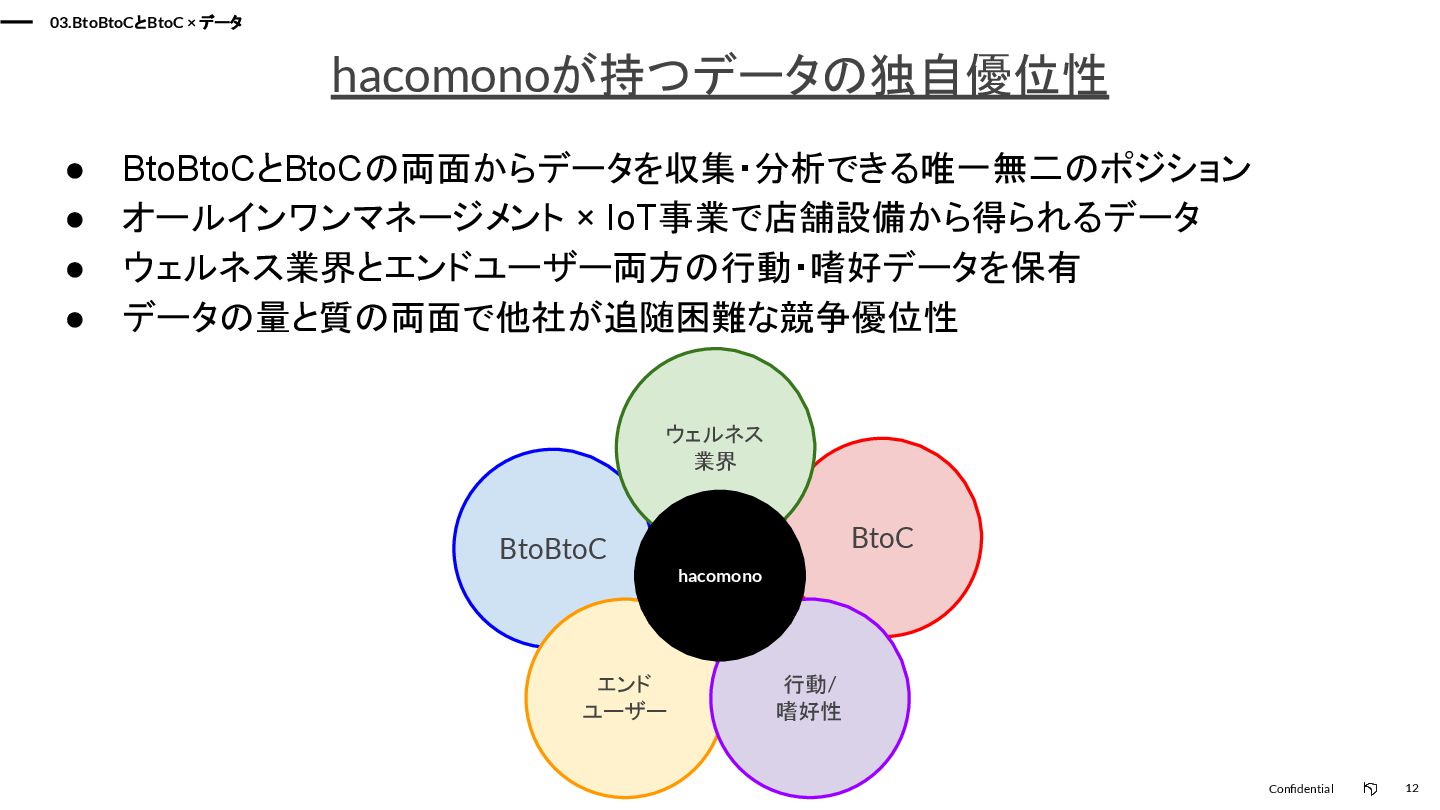 03.BtoBtoCとBtoC × データ

hacomonoが持つデータの独自優位性

● BtoBtoCとBtoCの両面からデータを収集・分析できる唯一無二のポジション
● オールインワンマネージメント × IoT事業で店舗設備から得られるデータ
● ウェルネス業界とエンドユーザー両方の行動・嗜好データを保有
● データの量と質の両面で他社が追随困難な競争優位性

ウェルネス業界

BtoBtoC

BtoC

hacomono

エンドユーザー

行動/嗜好性

Confidential 12